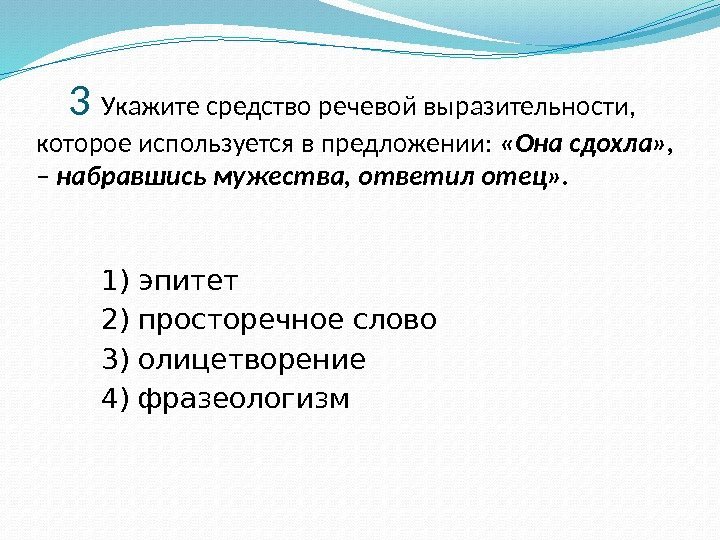 3 Укажите средство речевой выразительности, которое используется в предложении: «Она сдохла», – набравшись мужества, ответил отец».

1) эпитет
2) просторечное слово
3) олицетворение
4) фразеологизм